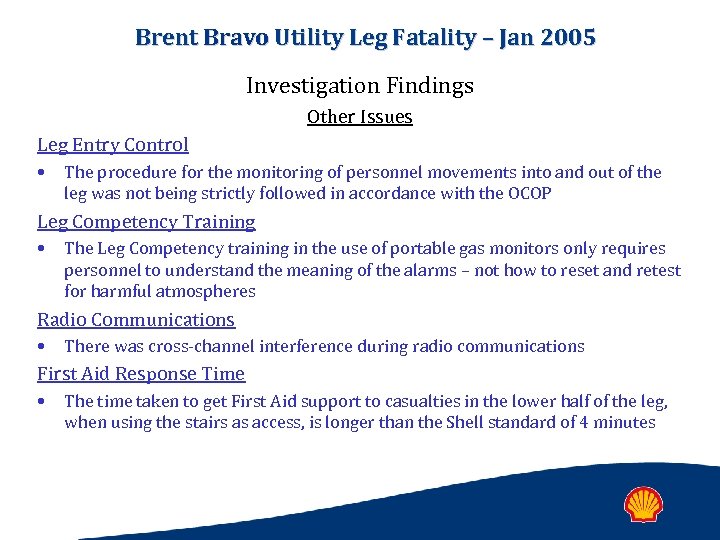 Brent Bravo Utility Leg Fatality – Jan 2005

Investigation Findings

Other Issues

Leg Entry Control

• The procedure for the monitoring of personnel movements into and out of the leg was not being strictly followed in accordance with the OCOP

Leg Competency Training

• The Leg Competency training in the use of portable gas monitors only requires personnel to understand the meaning of the alarms – not how to reset and retest for harmful atmospheres

Radio Communications

• There was cross-channel interference during radio communications

First Aid Response Time

• The time taken to get First Aid support to casualties in the lower half of the leg, when using the stairs as access, is longer than the Shell standard of 4 minutes